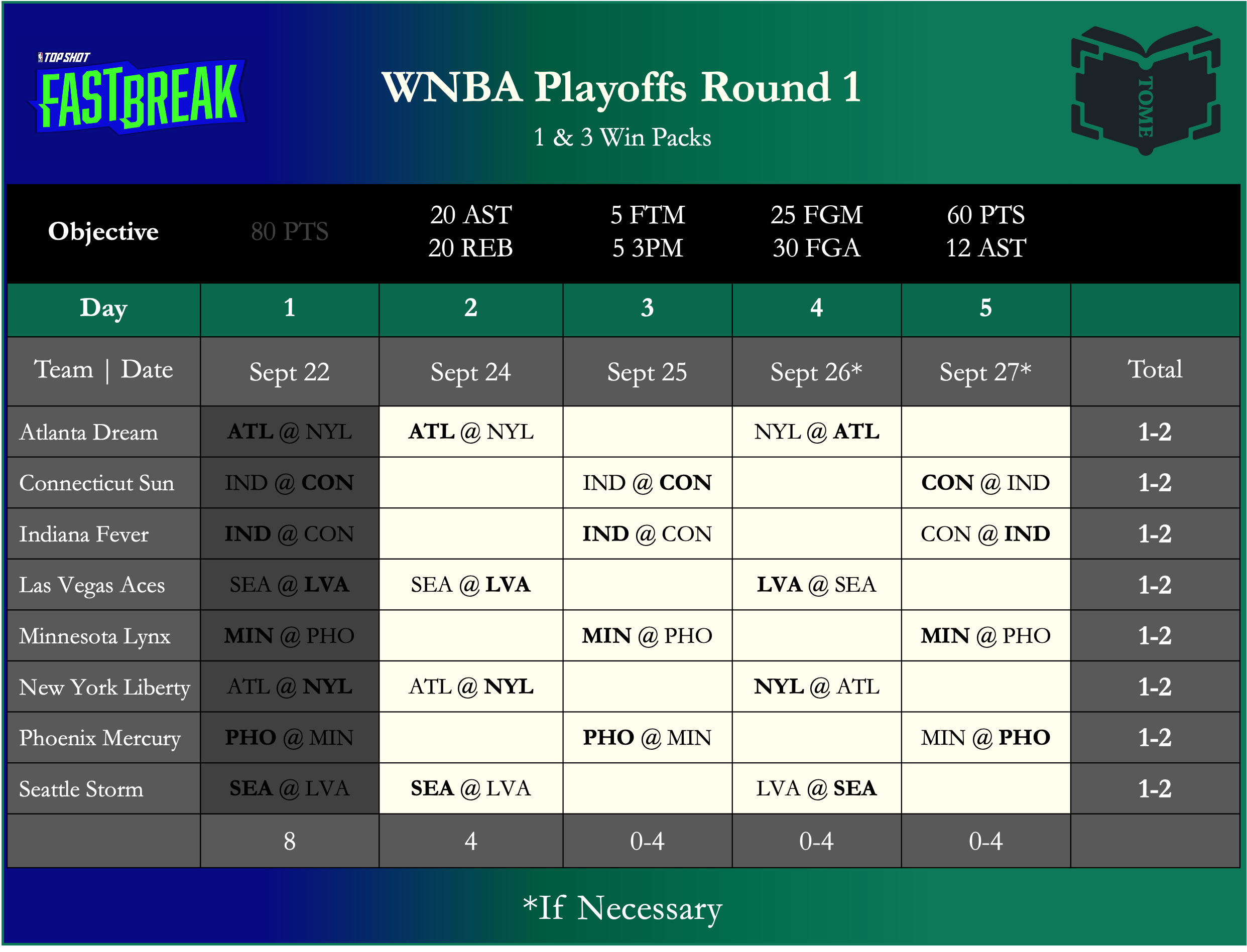 TOP SHOT
FASTBREAK

WNBA Playoffs Round 1
1 & 3 Win Packs

TOME

| Objective | 80 PTS | 20 AST 20 REB | 5 FTM 5 3PM | 25 FGM 30 FGA | 60 PTS 12 AST | |
|---|---|---|---|---|---|---|
| Day | 1 | 2 | 3 | 4 | 5 | |
| Team \| Date | Sept 22 | Sept 24 | Sept 25 | Sept 26* | Sept 27* | Total |
| Atlanta Dream | ATL @ NYL | ATL @ NYL | | NYL @ ATL | | 1-2 |
| Connecticut Sun | IND @ CON | | IND @ CON | | CON @ IND | 1-2 |
| Indiana Fever | IND @ CON | | IND @ CON | | CON @ IND | 1-2 |
| Las Vegas Aces | SEA @ LVA | SEA @ LVA | | LVA @ SEA | | 1-2 |
| Minnesota Lynx | MIN @ PHO | | MIN @ PHO | | MIN @ PHO | 1-2 |
| New York Liberty | ATL @ NYL | ATL @ NYL | | NYL @ ATL | | 1-2 |
| Phoenix Mercury | PHO @ MIN | | PHO @ MIN | | MIN @ PHO | 1-2 |
| Seattle Storm | SEA @ LVA | SEA @ LVA | | LVA @ SEA | | 1-2 |
| | 8 | 4 | 0-4 | 0-4 | 0-4 | |

*If Necessary